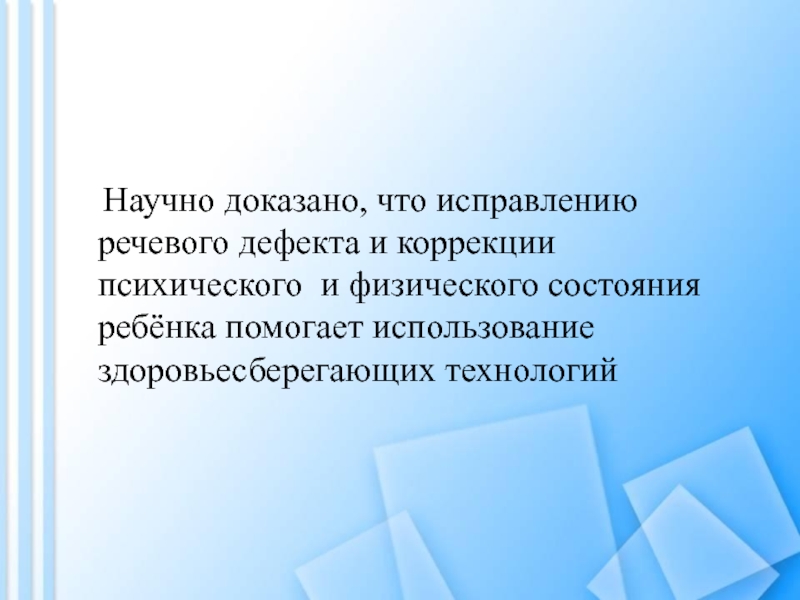 Научно доказано, что исправлению речевого дефекта и коррекции психического  и физического состояния ребёнка помогает использование здоровьесберегающих технологий